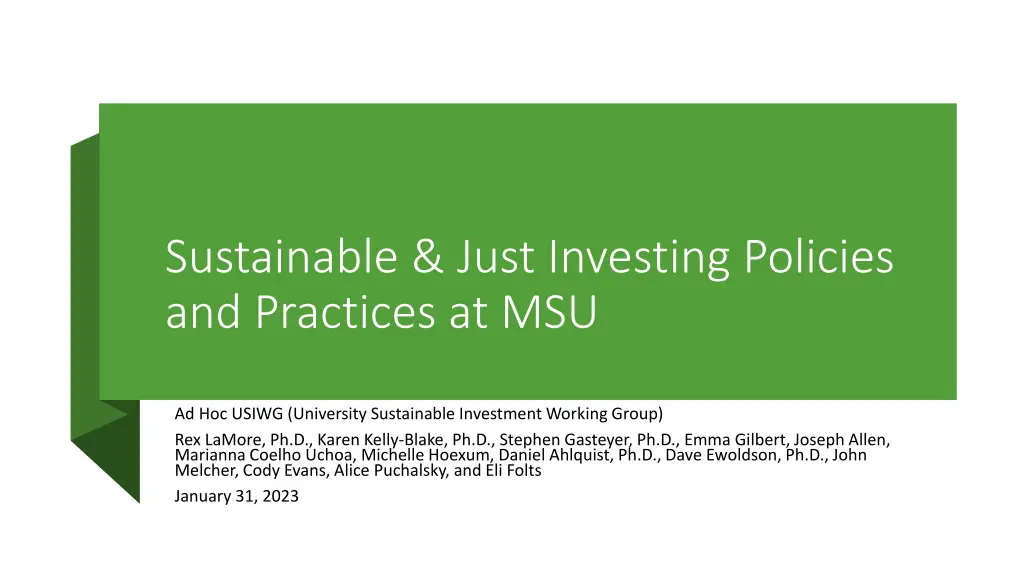 Sustainable & Just Investing Policies and Practices at MSU

Ad Hoc USIWG (University Sustainable Investment Working Group)

Rex LaMore, Ph.D., Karen Kelly-Blake, Ph.D., Stephen Gasteyer, Ph.D., Emma Gilbert, Joseph Allen, Marianna Coelho Uchoa, Michelle Hoexum, Daniel Ahlquist, Ph.D., Dave Ewoldson, Ph.D., John Melcher, Cody Evans, Alice Puchalsky, and Eli Folts

January 31, 2023